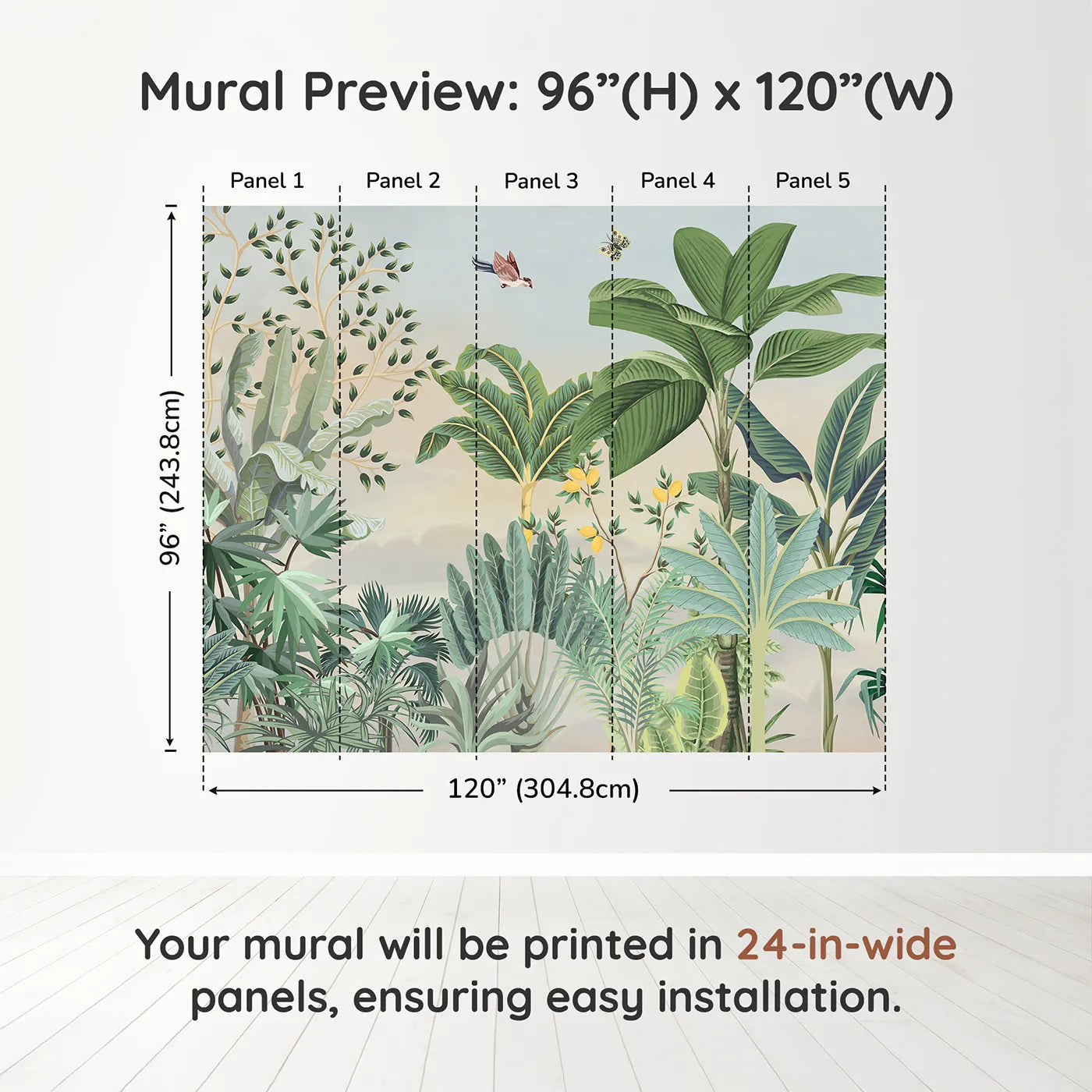 Mural Preview: 96”(H) x 120”(W)

Panel 1
Panel 2
Panel 3
Panel 4
Panel 5

96” (243.8cm)

120” (304.8cm)

Your mural will be printed in 24-in-wide panels, ensuring easy installation.